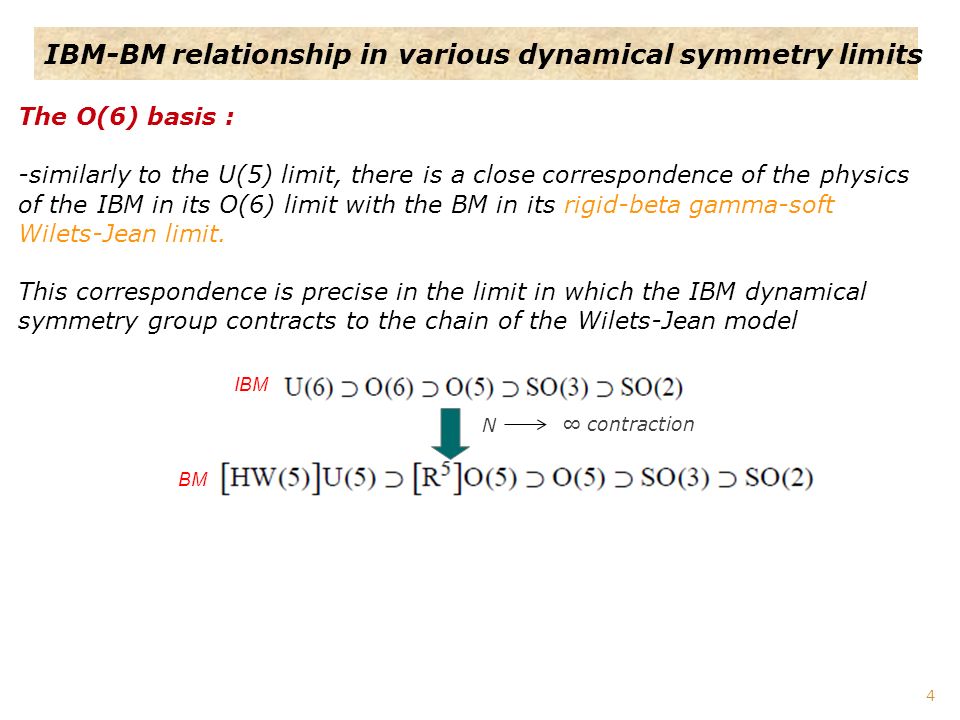 IBM-BM relationship in various dynamical symmetry limits

The O(6) basis :

-similarly to the U(5) limit, there is a close correspondence of the physics of the IBM in its O(6) limit with the BM in its rigid-beta gamma-soft Wilets-Jean limit.

This correspondence is precise in the limit in which the IBM dynamical symmetry group contracts to the chain of the Wilets-Jean model

IBM $U(6) \supset O(6) \supset O(5) \supset SO(3) \supset SO(2)$

$N \longrightarrow \infty$ contraction

BM $[HW(5)]U(5) \supset [R^5]O(5) \supset O(5) \supset SO(3) \supset SO(2)$

4